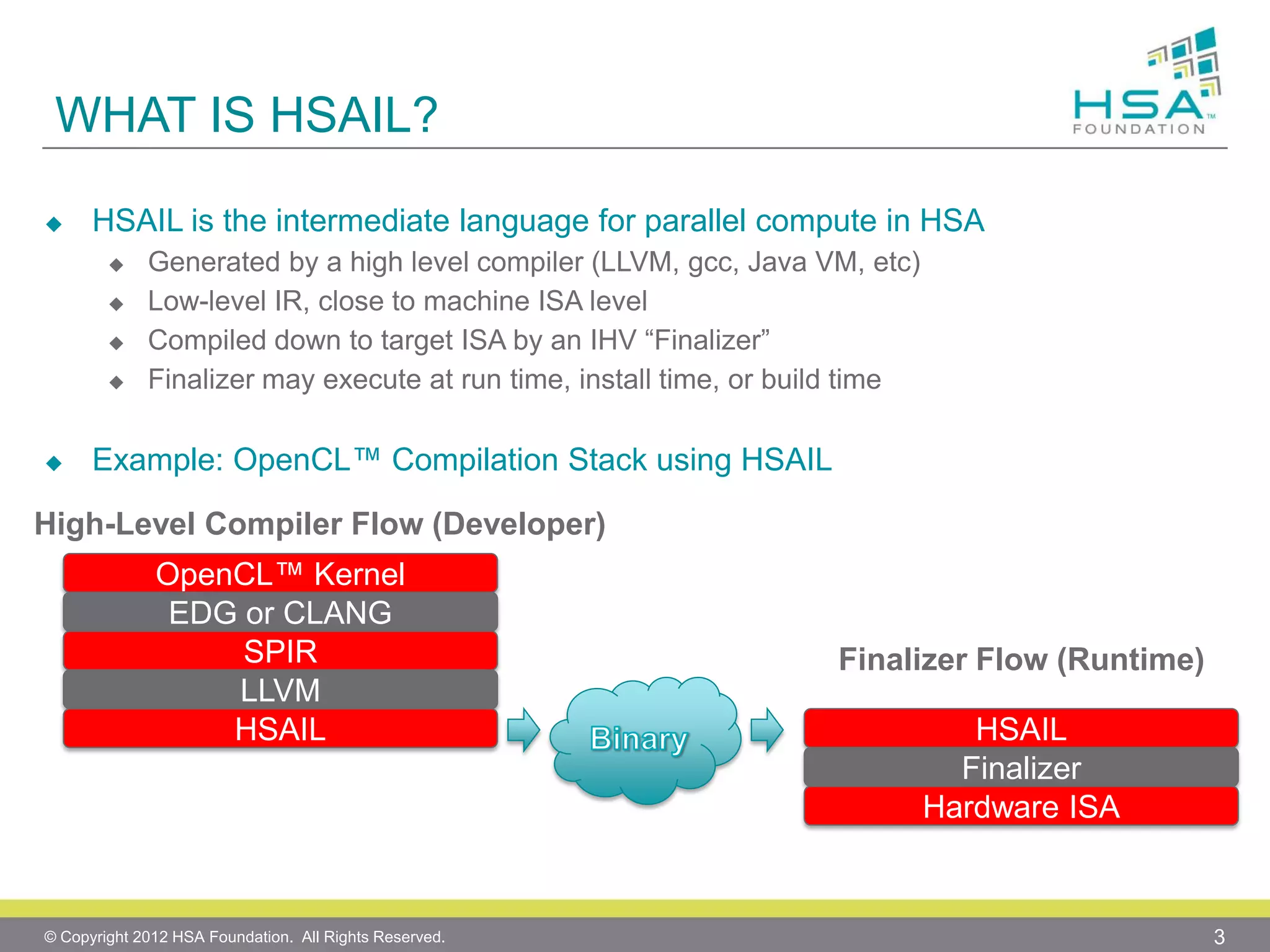 WHAT IS HSAIL?

HSA™
FOUNDATION

◆ HSAIL is the intermediate language for parallel compute in HSA
◆ Generated by a high level compiler (LLVM, gcc, Java VM, etc)
◆ Low-level IR, close to machine ISA level
◆ Compiled down to target ISA by an IHV “Finalizer”
◆ Finalizer may execute at run time, install time, or build time

◆ Example: OpenCL™ Compilation Stack using HSAIL

High-Level Compiler Flow (Developer)

OpenCL™ Kernel
EDG or CLANG
SPIR
LLVM
HSAIL

Binary

Finalizer Flow (Runtime)

HSAIL
Finalizer
Hardware ISA

© Copyright 2012 HSA Foundation. All Rights Reserved.

3